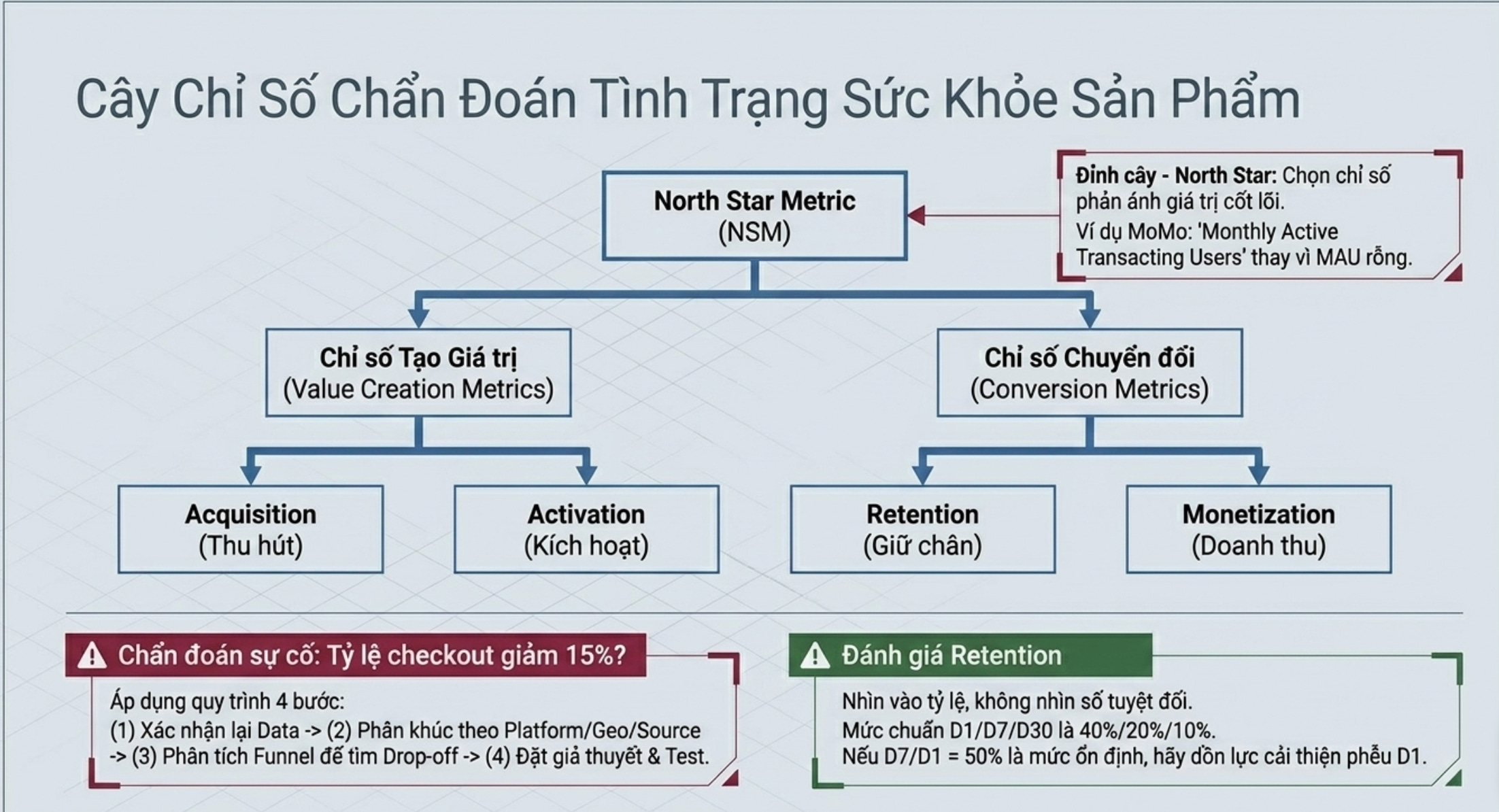 Cây Chỉ Số Chẩn Đoán Tình Trạng Sức Khỏe Sản Phẩm

North Star Metric
(NSM)

Đỉnh cây - North Star: Chọn chỉ số phản ánh giá trị cốt lõi.
Ví dụ MoMo: 'Monthly Active Transacting Users' thay vì MAU rỗng.

Chỉ số Tạo Giá trị
(Value Creation Metrics)

Chỉ số Chuyển đổi
(Conversion Metrics)

Acquisition
(Thu hút)

Activation
(Kích hoạt)

Retention
(Giữ chân)

Monetization
(Doanh thu)

Chẩn đoán sự cố: Tỷ lệ checkout giảm 15%?

Áp dụng quy trình 4 bước:
(1) Xác nhận lại Data -> (2) Phân khúc theo Platform/Geo/Source -> (3) Phân tích Funnel để tìm Drop-off -> (4) Đặt giả thuyết & Test.

Đánh giá Retention

Nhìn vào tỷ lệ, không nhìn số tuyệt đối.
Mức chuẩn D1/D7/D30 là 40%/20%/10%.
Nếu D7/D1 = 50% là mức ổn định, hãy dồn lực cải thiện phễu D1.